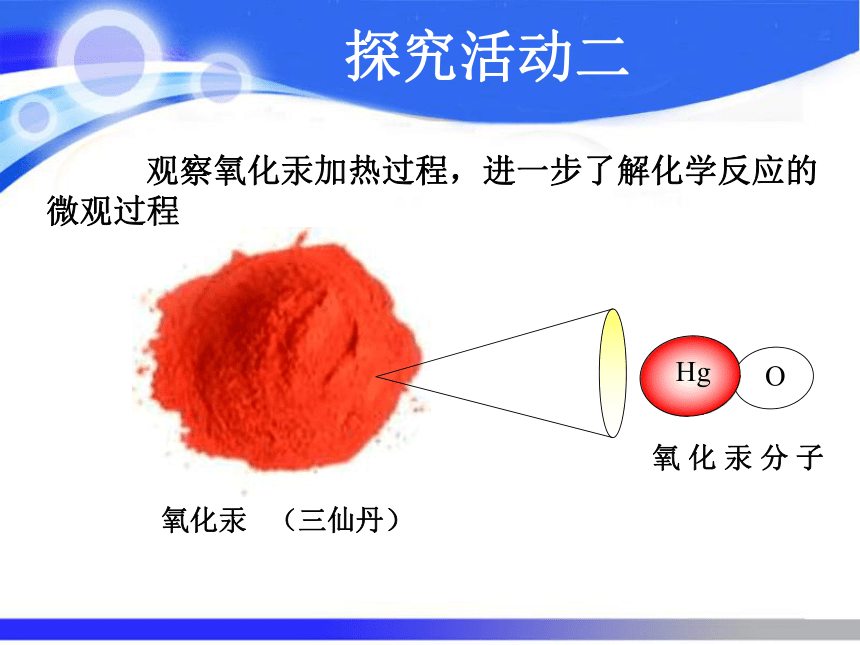 探究活动二

观察氧化汞加热过程，进一步了解化学反应的微观过程

Hg

O

氧化汞分子

氧化汞 （三仙丹）